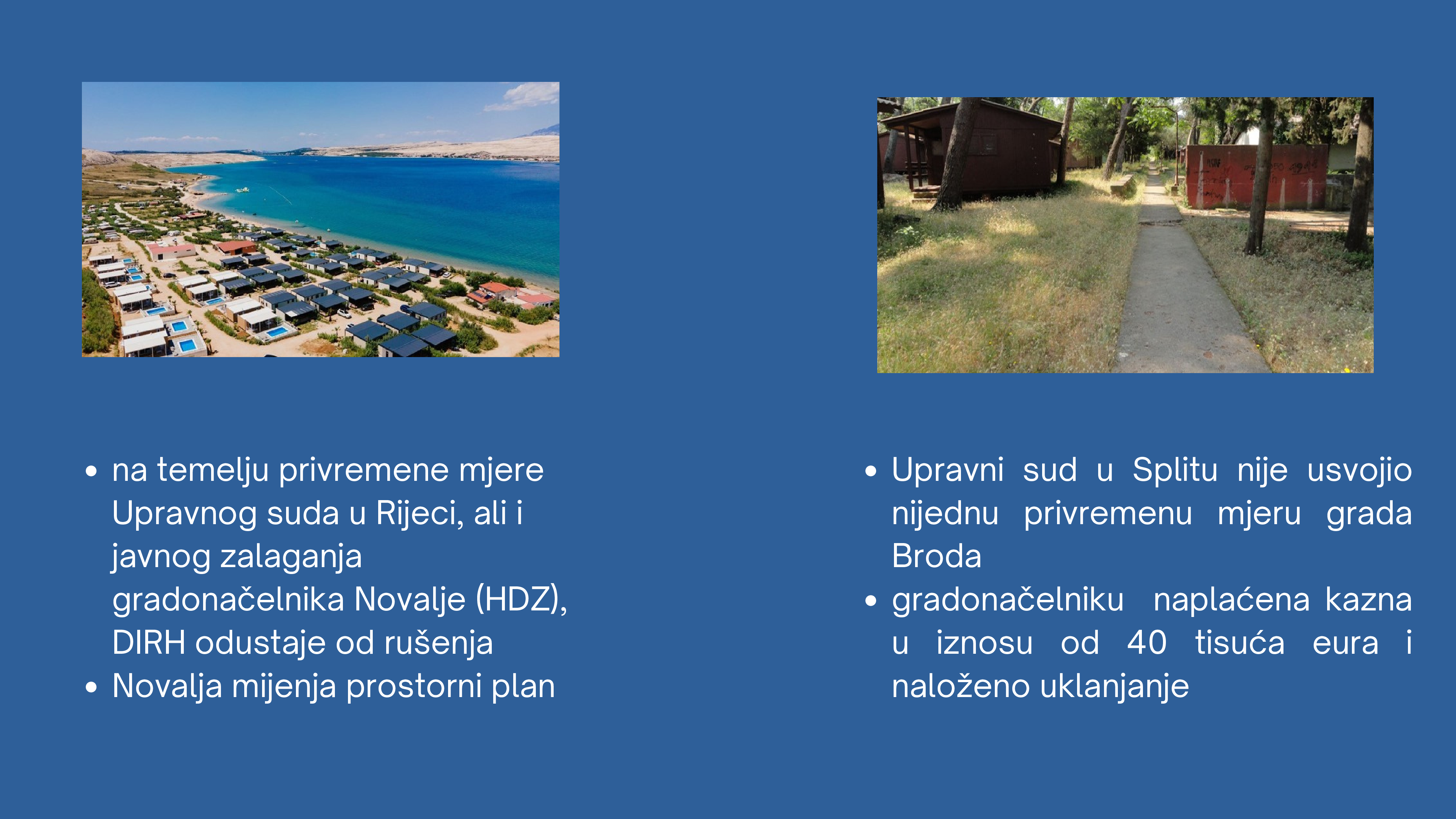 - na temelju privremene mjere Upravnog suda u Rijeci, ali i javnog zalaganja gradonačelnika Novalje (HDZ), DIRH odustaje od rušenja
- Novalja mijenja prostorni plan

- Upravni sud u Splitu nije usvojio nijednu privremenu mjeru grada Broda
- gradonačelniku naplaćena kazna u iznosu od 40 tisuća eura i naloženo uklanjanje